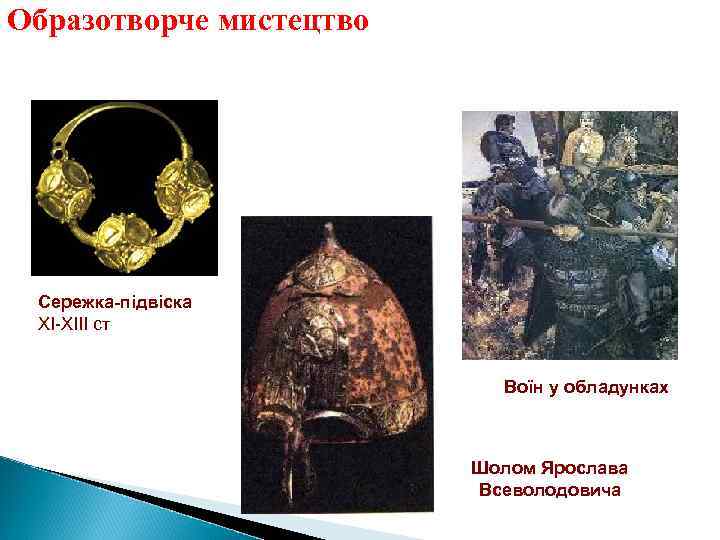 Образотворче мистецтво

Сережка-підвіска
XI-XIII ст

Воїн у обладунках

Шолом Ярослава Всеволодовича